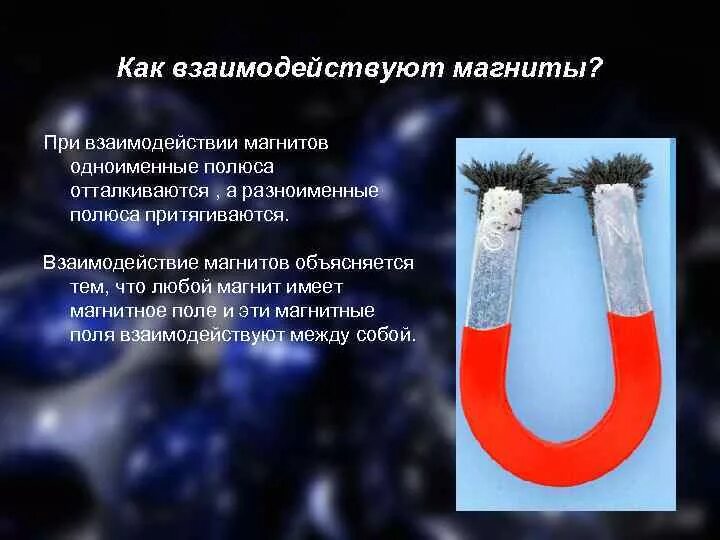 Как взаимодействуют магниты?

При взаимодействии магнитов одноименные полюса отталкиваются , а разноименные полюса притягиваются.

Взаимодействие магнитов объясняется тем, что любой магнит имеет магнитное поле и эти магнитные поля взаимодействуют между собой.

S

N